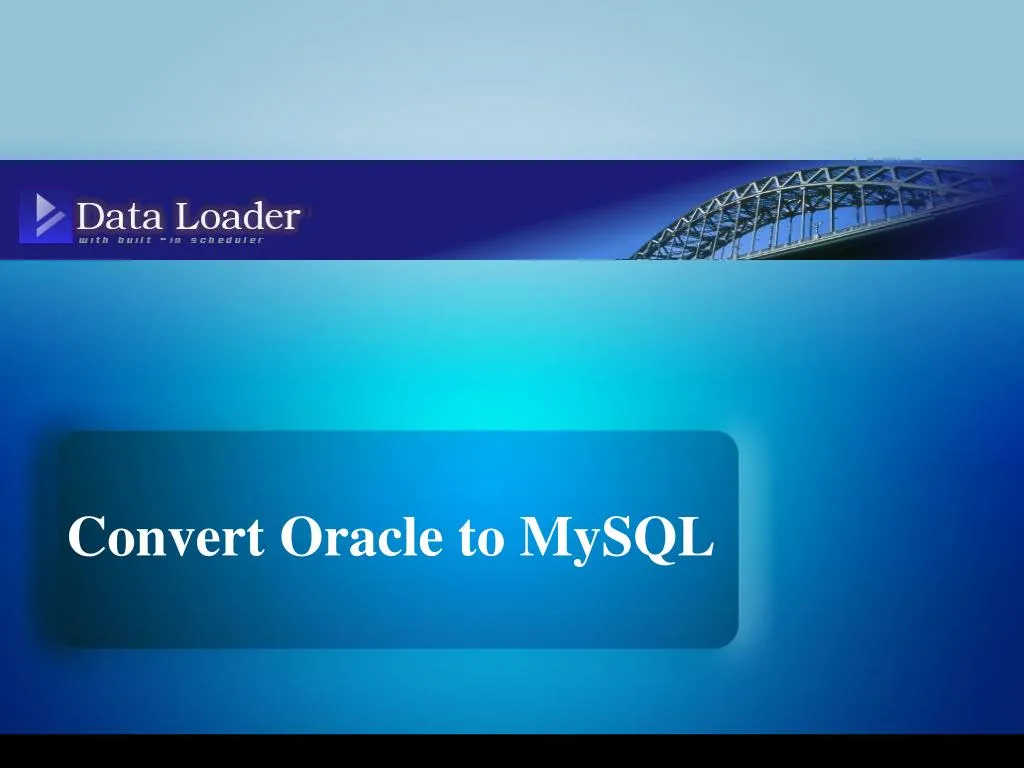 Data Loader
with built -in scheduler

Convert Oracle to MySQL